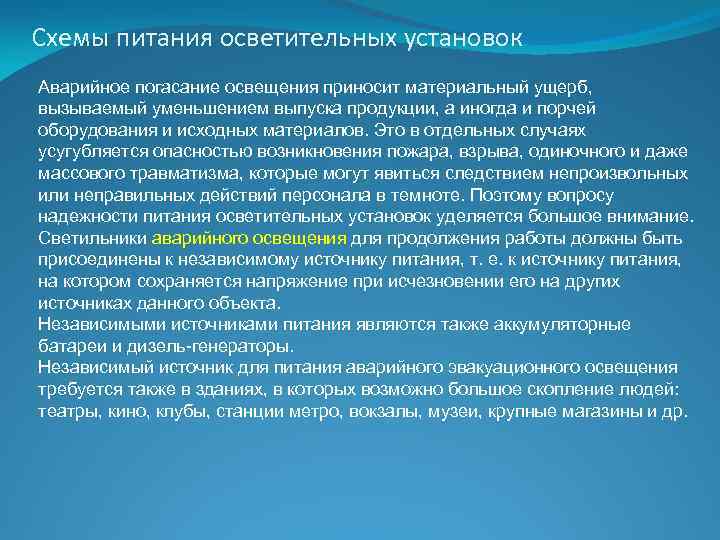 Схемы питания осветительных установок

Аварийное погасание освещения приносит материальный ущерб, вызываемый уменьшением выпуска продукции, а иногда и порчей оборудования и исходных материалов. Это в отдельных случаях усугубляется опасностью возникновения пожара, взрыва, одиночного и даже массового травматизма, которые могут явиться следствием непроизвольных или неправильных действий персонала в темноте. Поэтому вопросу надежности питания осветительных установок уделяется большое внимание.
Светильники аварийного освещения для продолжения работы должны быть присоединены к независимому источнику питания, т. е. к источнику питания, на котором сохраняется напряжение при исчезновении его на других источниках данного объекта.
Независимыми источниками питания являются также аккумуляторные батареи и дизель-генераторы.
Независимый источник для питания аварийного эвакуационного освещения требуется также в зданиях, в которых возможно большое скопление людей: театры, кино, клубы, станции метро, вокзалы, музеи, крупные магазины и др.